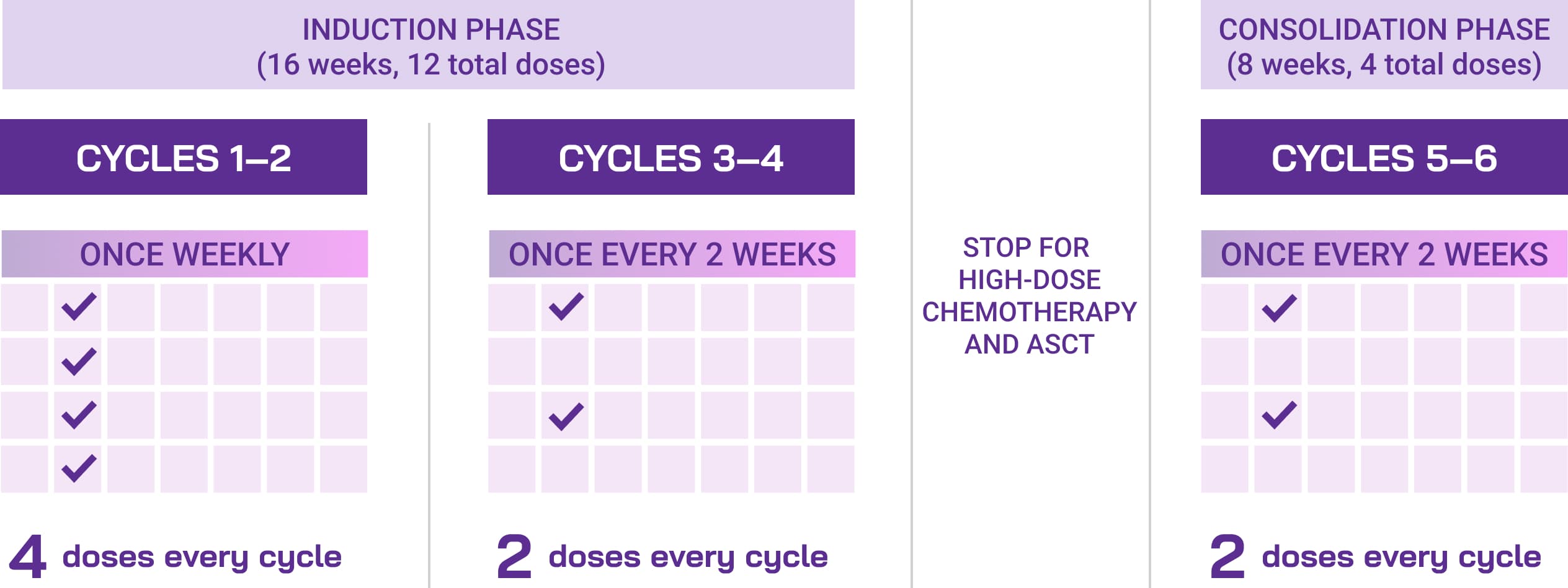 INDUCTION PHASE
(16 weeks, 12 total doses)

CYCLES 1–2

ONCE WEEKLY

4 doses every cycle

CYCLES 3–4

ONCE EVERY 2 WEEKS

2 doses every cycle

STOP FOR HIGH-DOSE CHEMOTHERAPY AND ASCT

CONSOLIDATION PHASE
(8 weeks, 4 total doses)

CYCLES 5–6

ONCE EVERY 2 WEEKS

2 doses every cycle